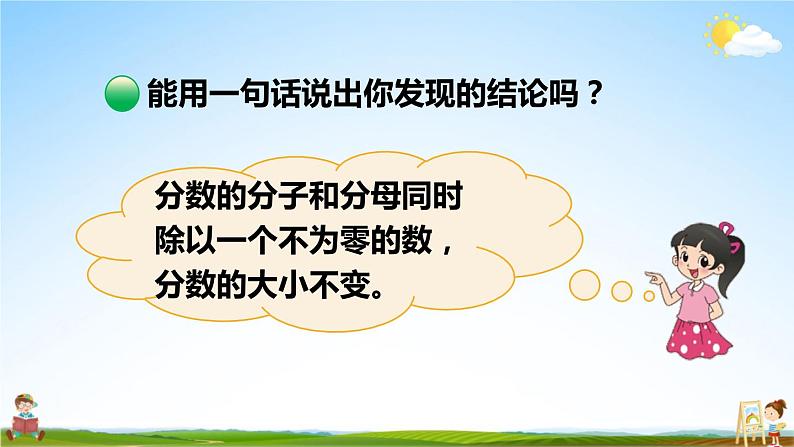 能用一句话说出你发现的结论吗？

分数的分子和分母同时除以一个不为零的数，分数的大小不变。